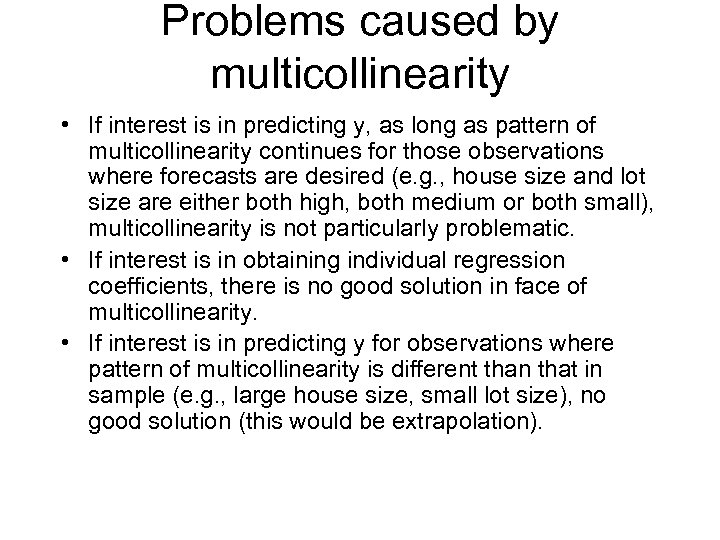 Problems caused by multicollinearity

• If interest is in predicting y, as long as pattern of multicollinearity continues for those observations where forecasts are desired (e.g., house size and lot size are either both high, both medium or both small), multicollinearity is not particularly problematic.

• If interest is in obtaining individual regression coefficients, there is no good solution in face of multicollinearity.

• If interest is in predicting y for observations where pattern of multicollinearity is different than that in sample (e.g., large house size, small lot size), no good solution (this would be extrapolation).